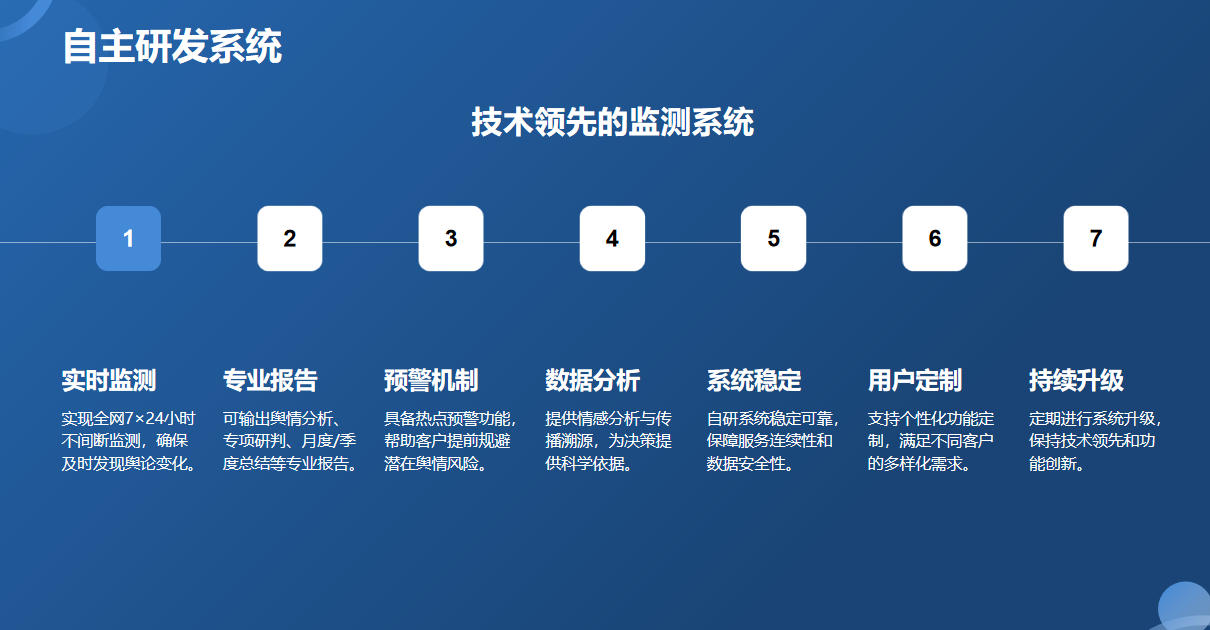 自主研发系统

技术领先的监测系统

1

2

3

4

5

6

7

实时监测

实现全网7×24小时不间断监测，确保及时发现舆论变化。

专业报告

可输出舆情分析、专项研判、月度/季度总结等专业报告。

预警机制

具备热点预警功能，帮助客户提前规避潜在舆情风险。

数据分析

提供情感分析与传播溯源，为决策提供科学依据。

系统稳定

自研系统稳定可靠，保障服务连续性和数据安全性。

用户定制

支持个性化功能定制，满足不同客户的多样化需求。

持续升级

定期进行系统升级，保持技术领先和功能创新。